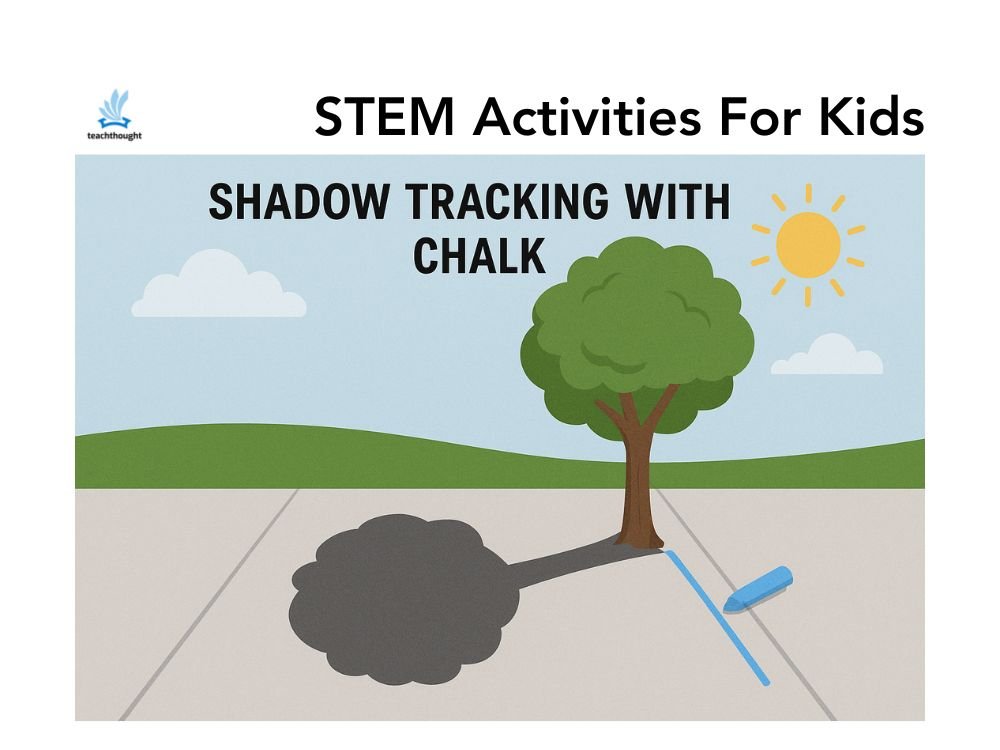 teachthought

STEM Activities For Kids

SHADOW TRACKING WITH CHALK